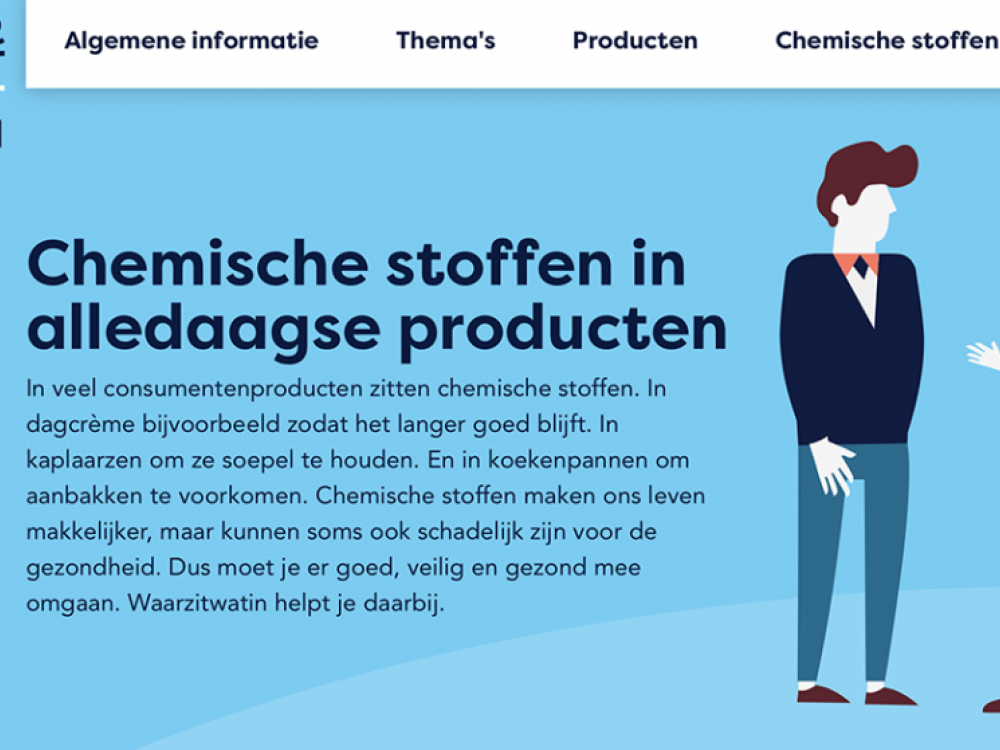 Algemene informatie Thema's Producten Chemische stoffen

Chemische stoffen in alledaagse producten

In veel consumentenproducten zitten chemische stoffen. In dagcrème bijvoorbeeld zodat het langer goed blijft. In kaplaarzen om ze soepel te houden. En in koekenpannen om aanbakken te voorkomen. Chemische stoffen maken ons leven makkelijker, maar kunnen soms ook schadelijk zijn voor de gezondheid. Dus moet je er goed, veilig en gezond mee omgaan. Waarzitwatin helpt je daarbij.